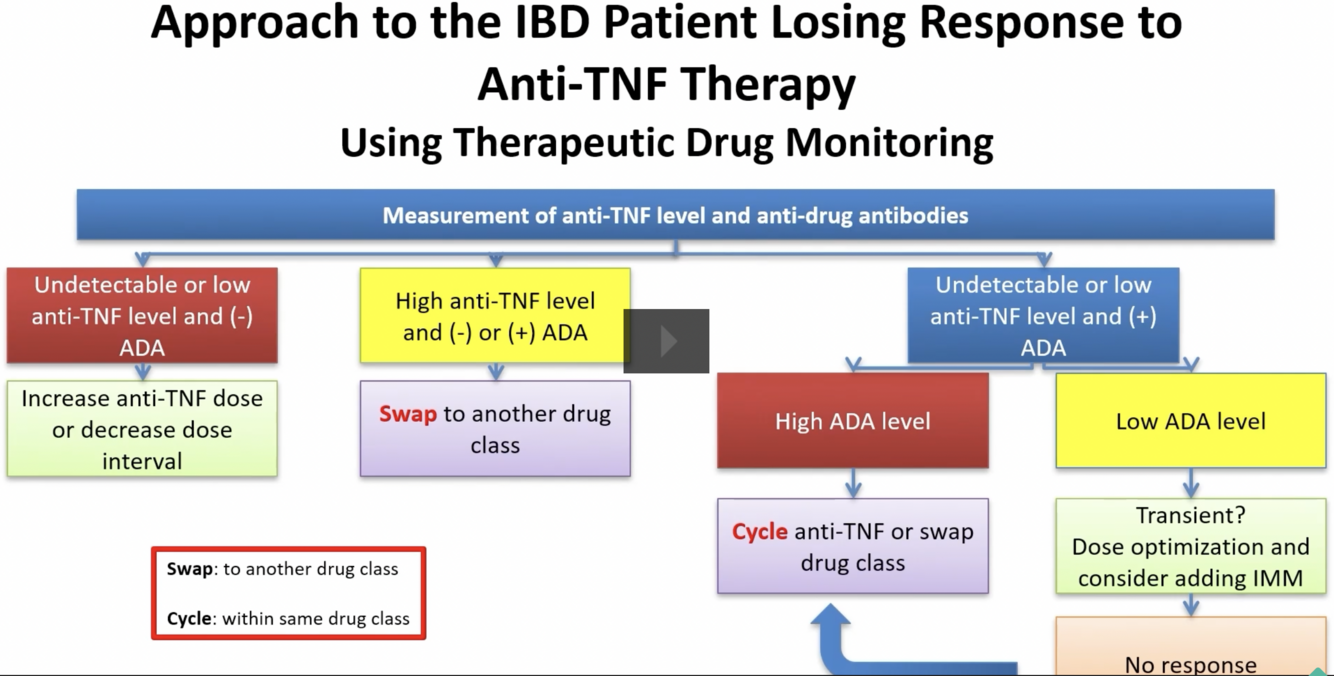 Approach to the IBD Patient Losing Response to Anti-TNF Therapy
Using Therapeutic Drug Monitoring

Measurement of anti-TNF level and anti-drug antibodies

Undetectable or low anti-TNF level and (-) ADA

Increase anti-TNF dose or decrease dose interval

High anti-TNF level and (-) or (+) ADA

Swap to another drug class

Undetectable or low anti-TNF level and (+) ADA

High ADA level

Cycle anti-TNF or swap drug class

Low ADA level

Transient?
Dose optimization and consider adding IMM

No response

Swap: to another drug class

Cycle: within same drug class